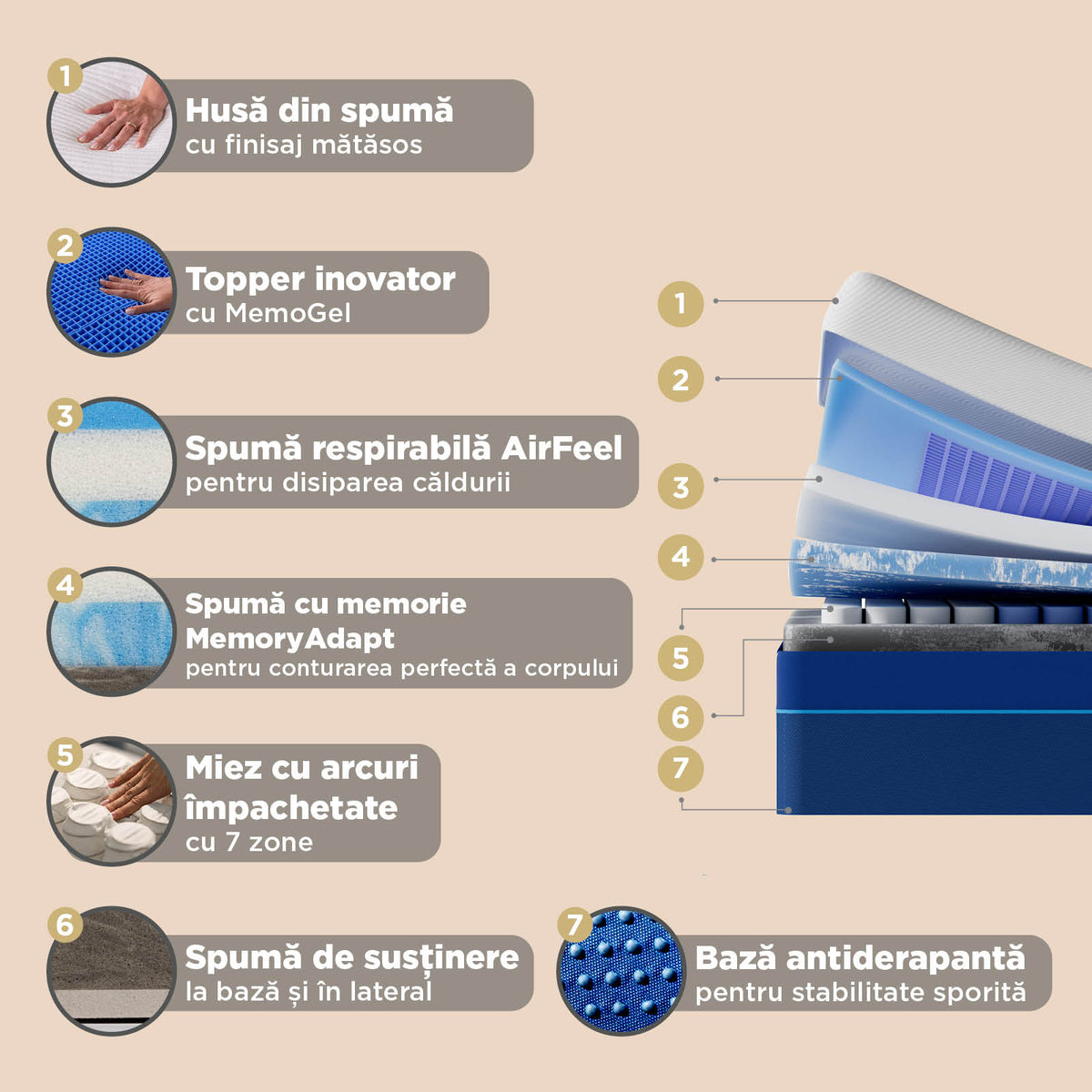 1
Husă din spumă
cu finisaj mătăsos

2
Topper inovator
cu MemoGel

3
Spumă respirabilă AirFeel
pentru disiparea căldurii

4
Spumă cu memorie
MemoryAdapt
pentru conturarea perfectă a corpului

5
Miez cu arcuri împachetate
cu 7 zone

6
Spumă de susținere
la bază și în lateral

7
Bază antiderapantă
pentru stabilitate sporită

1
2
3
4
5
6
7